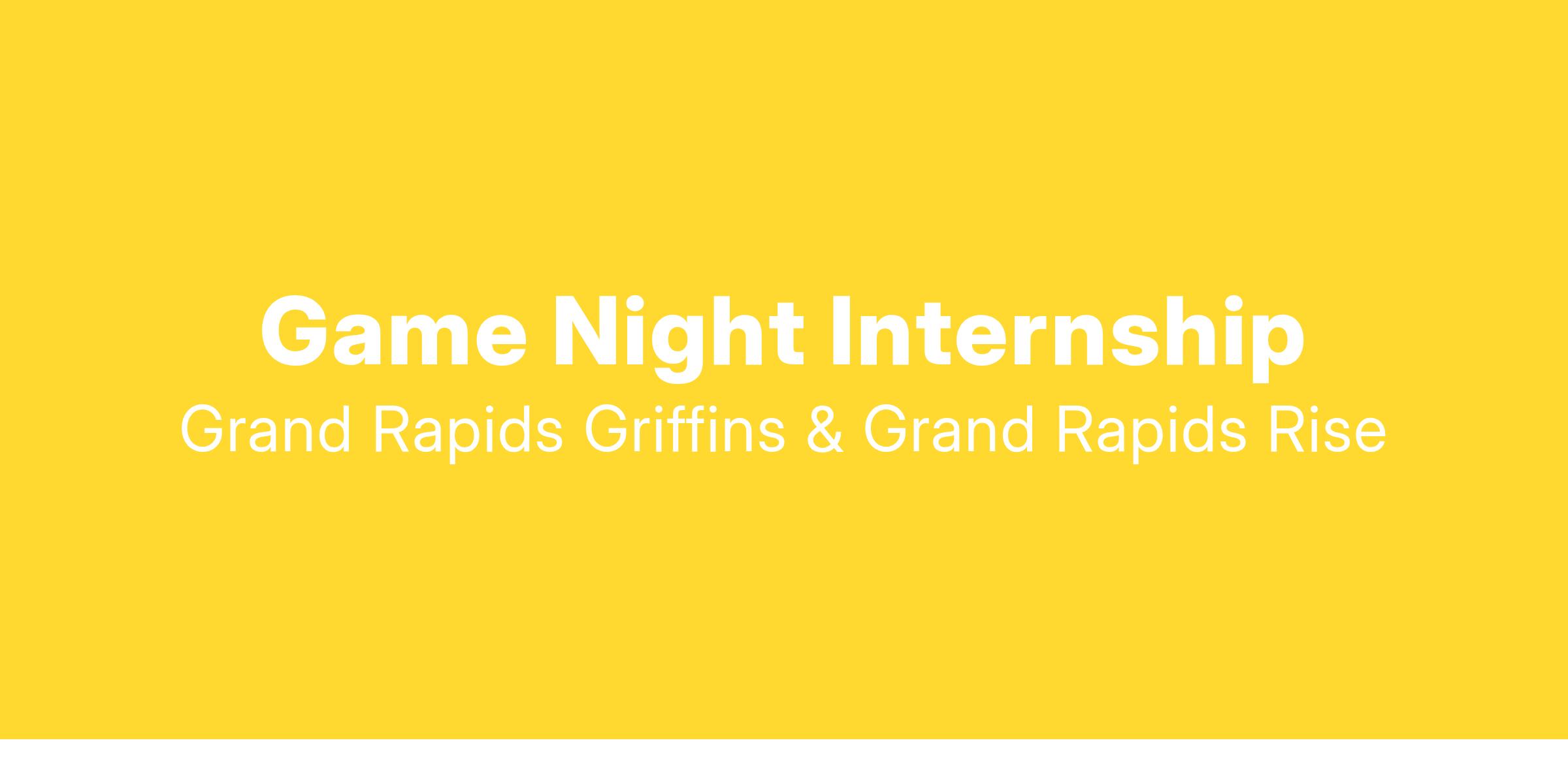 Game Night Internship
Grand Rapids Griffins & Grand Rapids Rise